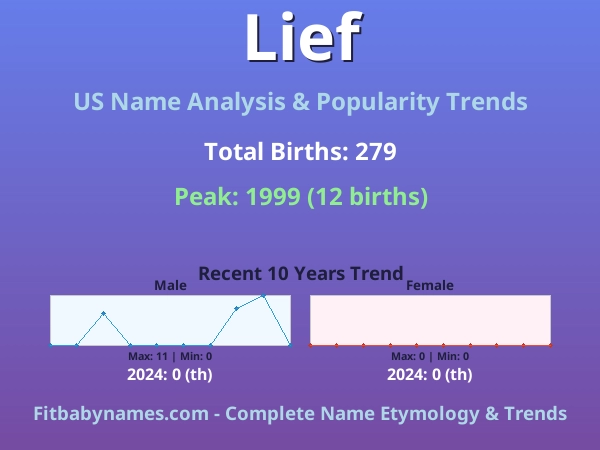 Lief

US Name Analysis & Popularity Trends

Total Births: 279

Peak: 1999 (12 births)

Recent 10 Years Trend

Male

Max: 11 | Min: 0

2024: 0 (th)

Female

Max: 0 | Min: 0

2024: 0 (th)

Fitbabynames.com - Complete Name Etymology & Trends